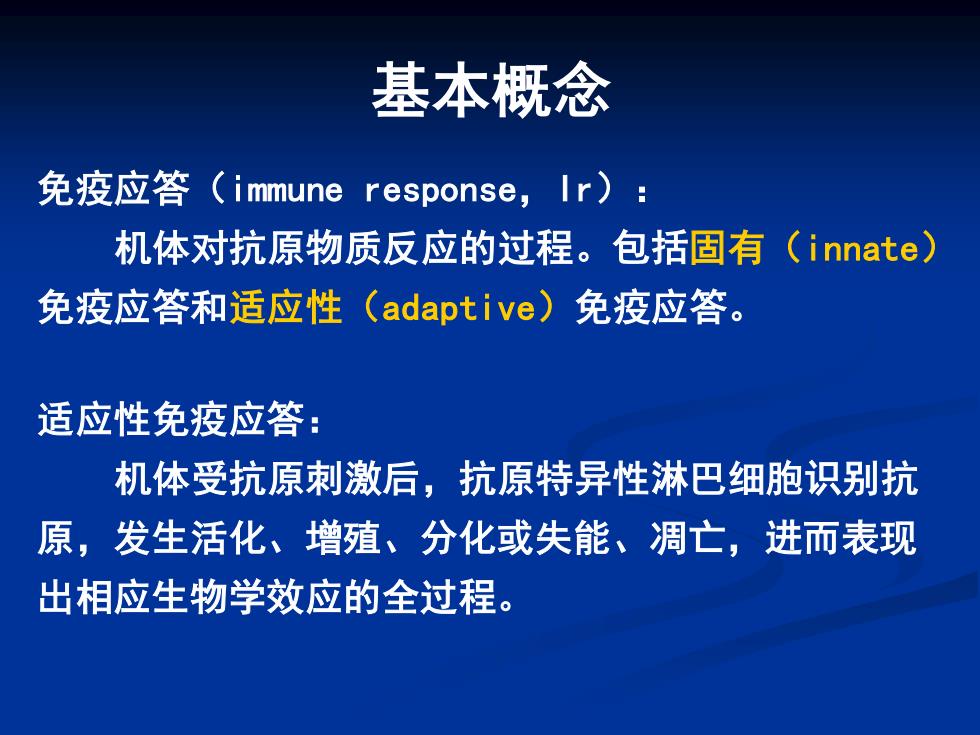 基本概念

免疫应答（immune response, Ir）：

机体对抗原物质反应的过程。包括固有（innate）免疫应答和适应性（adaptive）免疫应答。

适应性免疫应答：

机体受抗原刺激后，抗原特异性淋巴细胞识别抗原，发生活化、增殖、分化或失能、凋亡，进而表现出相应生物学效应的全过程。